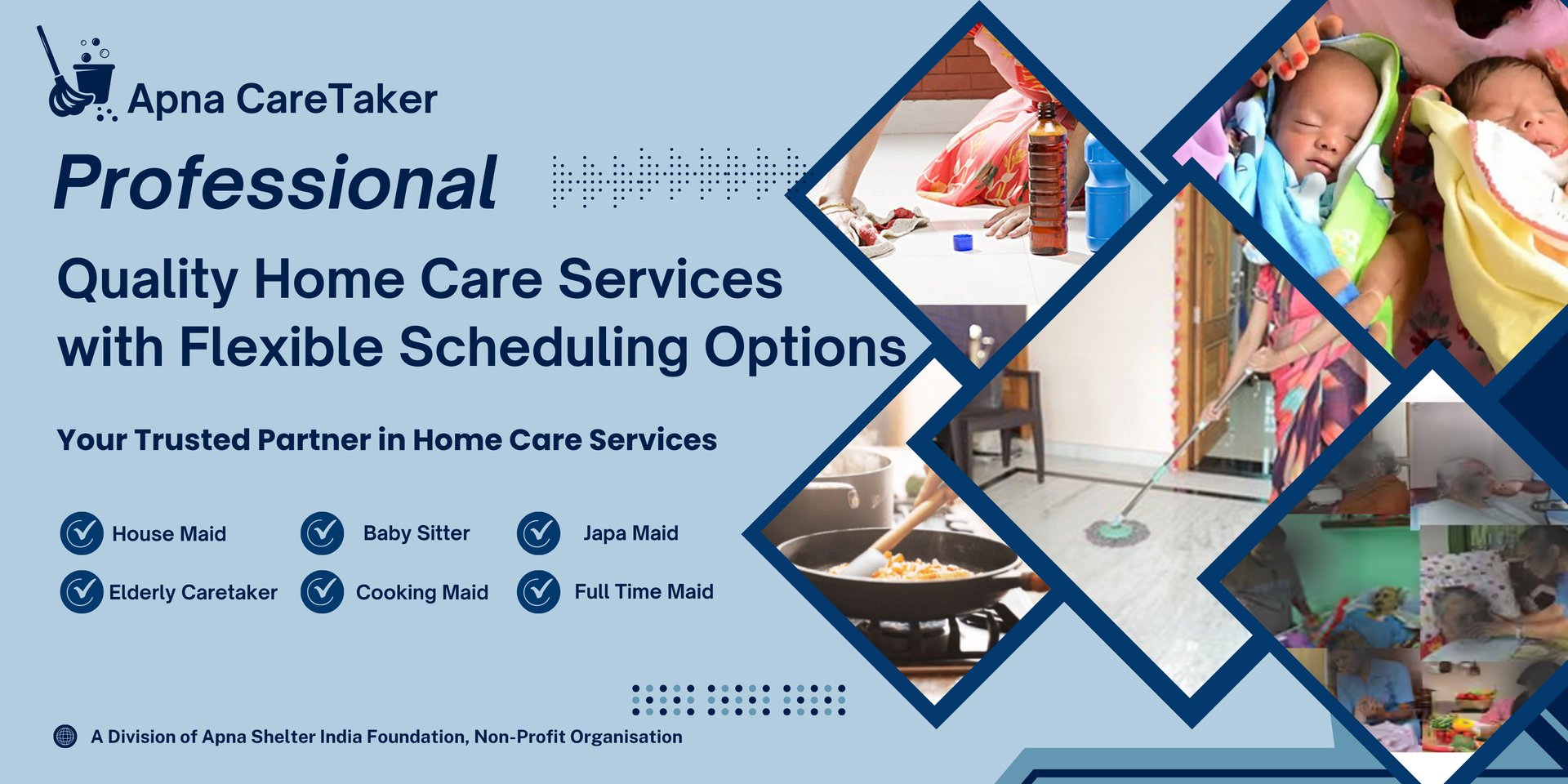 Apna CareTaker

Professional

Quality Home Care Services with Flexible Scheduling Options

Your Trusted Partner in Home Care Services

House Maid
Baby Sitter
Japa Maid
Elderly Caretaker
Cooking Maid
Full Time Maid

A Division of Apna Shelter India Foundation, Non-Profit Organisation